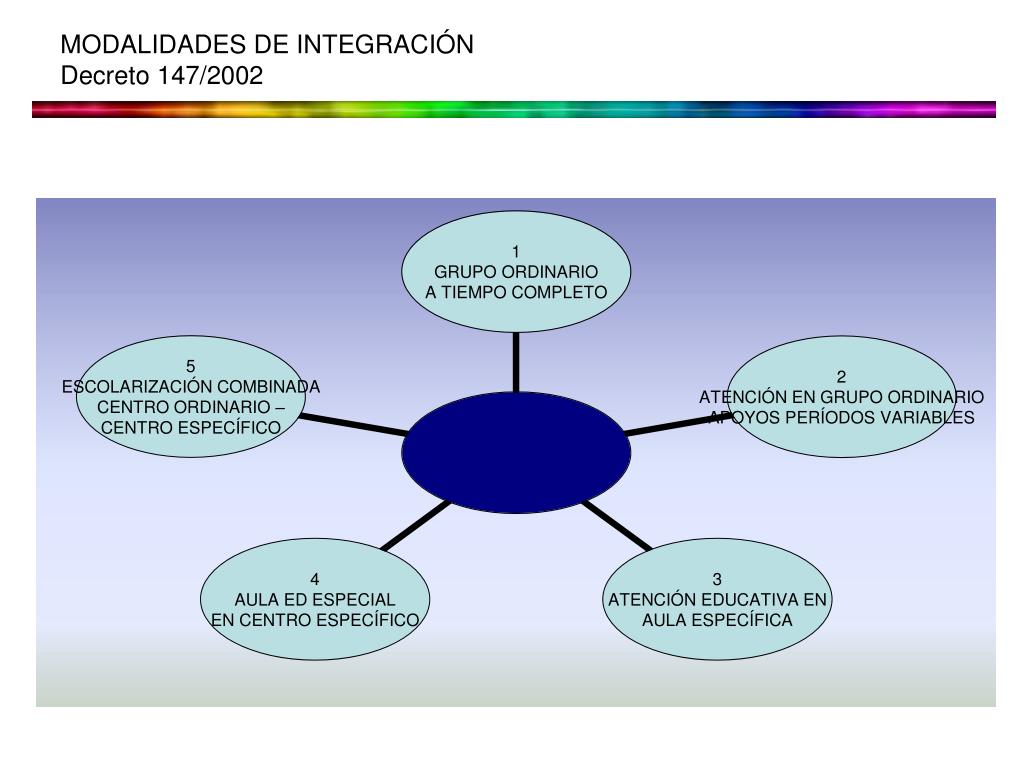 MODALIDADES DE INTEGRACIÓN
Decreto 147/2002

1
GRUPO ORDINARIO
A TIEMPO COMPLETO

2
ATENCIÓN EN GRUPO ORDINARIO
APOYOS PERÍODOS VARIABLES

3
ATENCIÓN EDUCATIVA EN
AULA ESPECÍFICA

4
AULA ED ESPECIAL
EN CENTRO ESPECÍFICO

5
ESCOLARIZACIÓN COMBINADA
CENTRO ORDINARIO –
CENTRO ESPECÍFICO